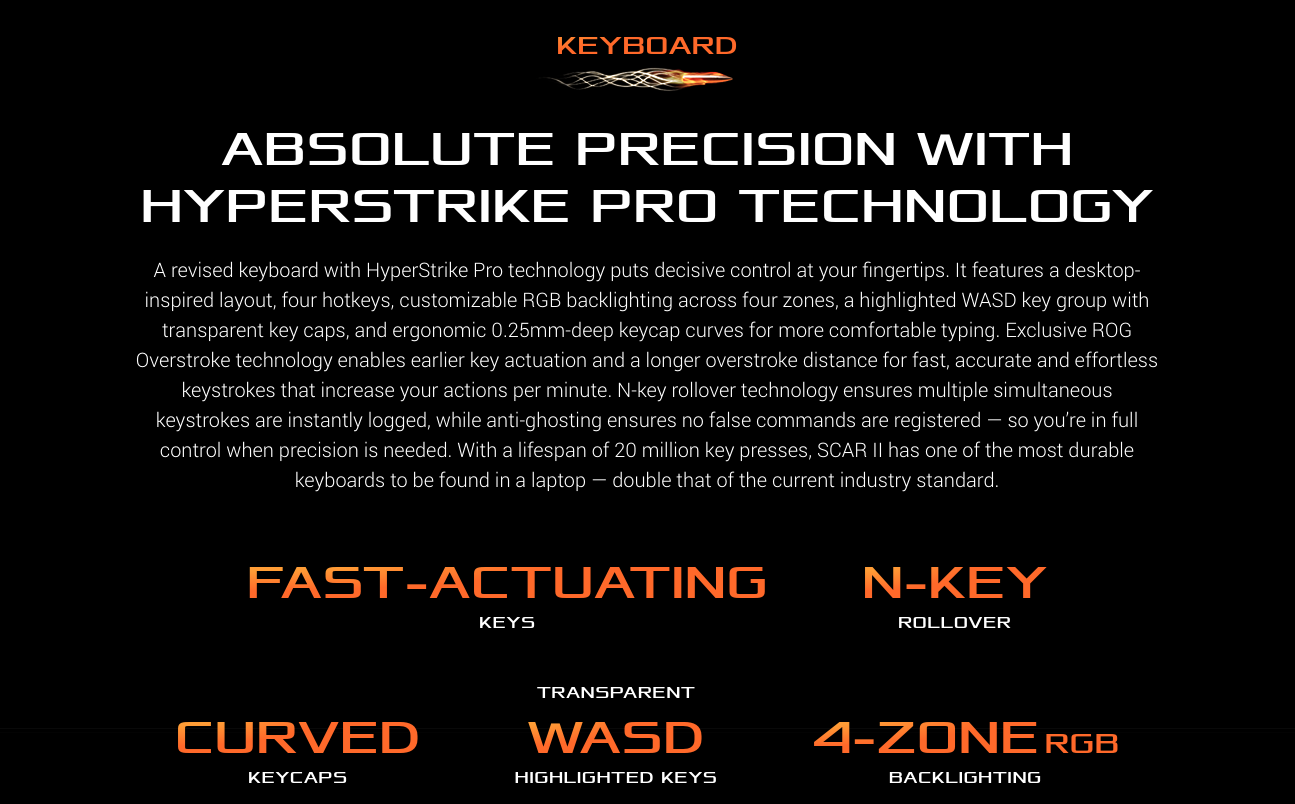 KEYBOARD

ABSOLUTE PRECISION WITH HYPERSTRIKE PRO TECHNOLOGY

A revised keyboard with HyperStrike Pro technology puts decisive control at your fingertips. It features a desktop-inspired layout, four hotkeys, customizable RGB backlighting across four zones, a highlighted WASD key group with transparent key caps, and ergonomic 0.25mm-deep keycap curves for more comfortable typing. Exclusive ROG Overstroke technology enables earlier key actuation and a longer overstroke distance for fast, accurate and effortless keystrokes that increase your actions per minute. N-key rollover technology ensures multiple simultaneous keystrokes are instantly logged, while anti-ghosting ensures no false commands are registered — so you're in full control when precision is needed. With a lifespan of 20 million key presses, SCAR II has one of the most durable keyboards to be found in a laptop — double that of the current industry standard.

FAST-ACTUATING
KEYS

N-KEY
ROLLOVER

CURVED
KEYCAPS

TRANSPARENT
WASD
HIGHLIGHTED KEYS

4-ZONE RGB
BACKLIGHTING